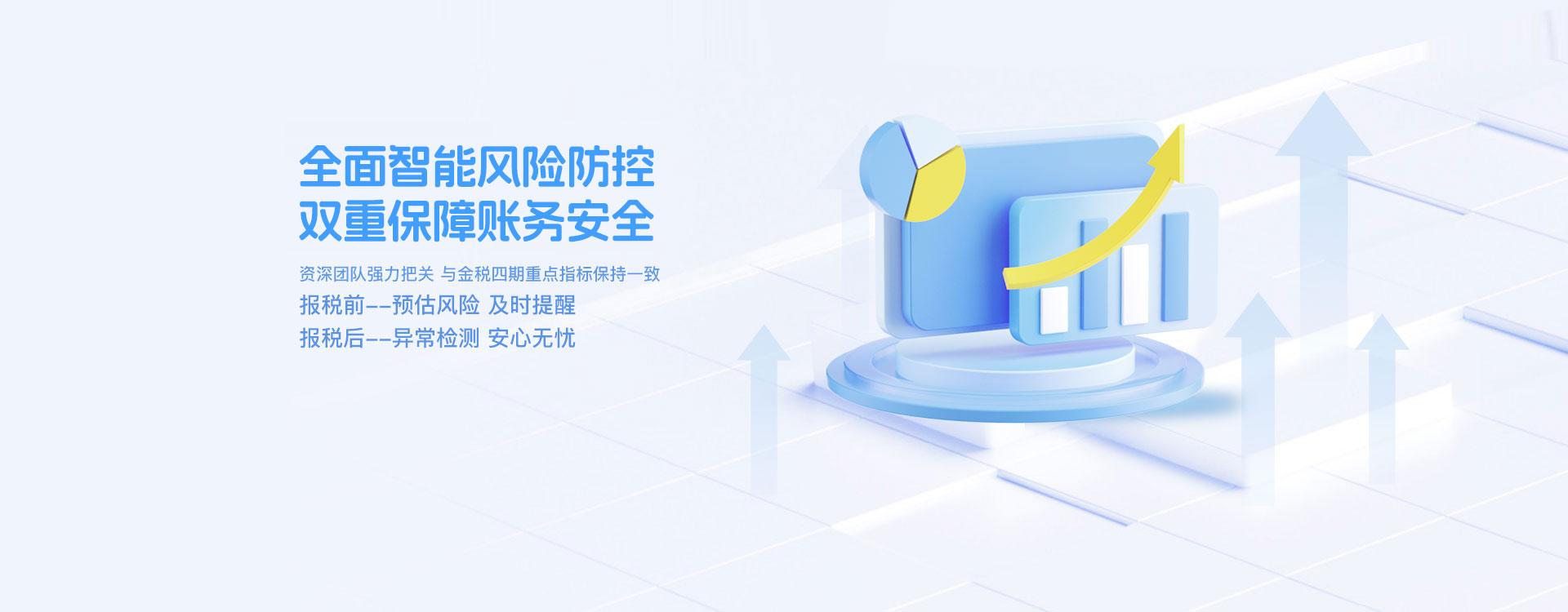 全面智能风险防控
双重保障账务安全

资深团队强力把关 与金税四期重点指标保持一致
报税前--预估风险 及时提醒
报税后--异常检测 安心无忧